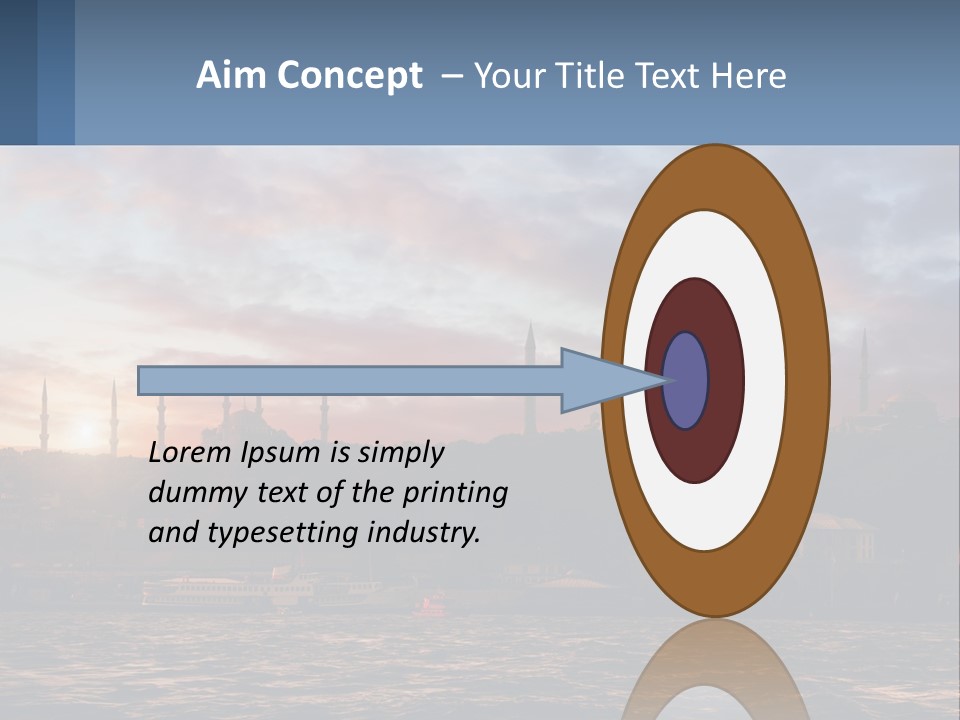 Aim Concept – Your Title Text Here

Lorem Ipsum is simply dummy text of the printing and typesetting industry.